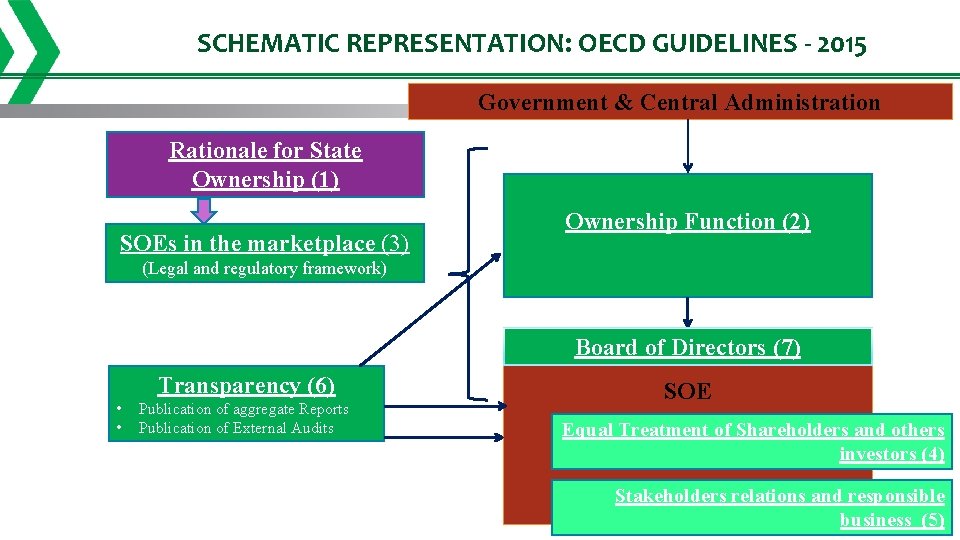 SCHEMATIC REPRESENTATION: OECD GUIDELINES - 2015

Government & Central Administration

Rationale for State Ownership (1)

SOEs in the marketplace (3)
(Legal and regulatory framework)

Ownership Function (2)

Board of Directors (7)

Transparency (6)
• Publication of aggregate Reports
• Publication of External Audits

SOE

Equal Treatment of Shareholders and others investors (4)

Stakeholders relations and responsible business (5)